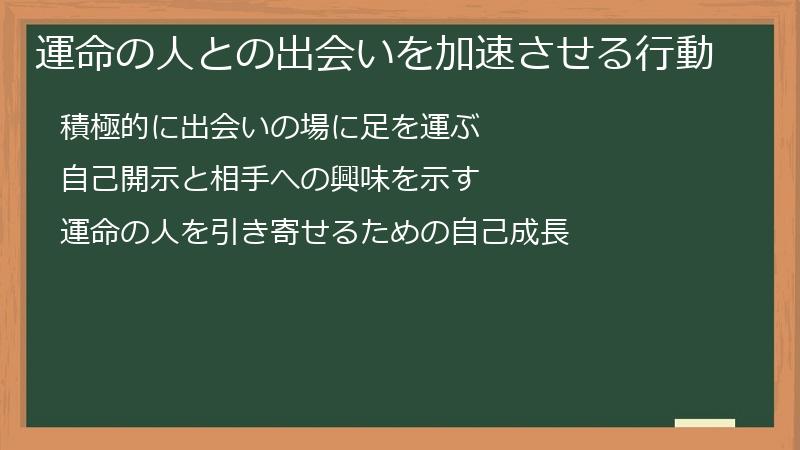 運命の人との出会いを加速させる行動

積極的に出会いの場に足を運ぶ

自己開示と相手への興味を示す

運命の人を引き寄せるための自己成長